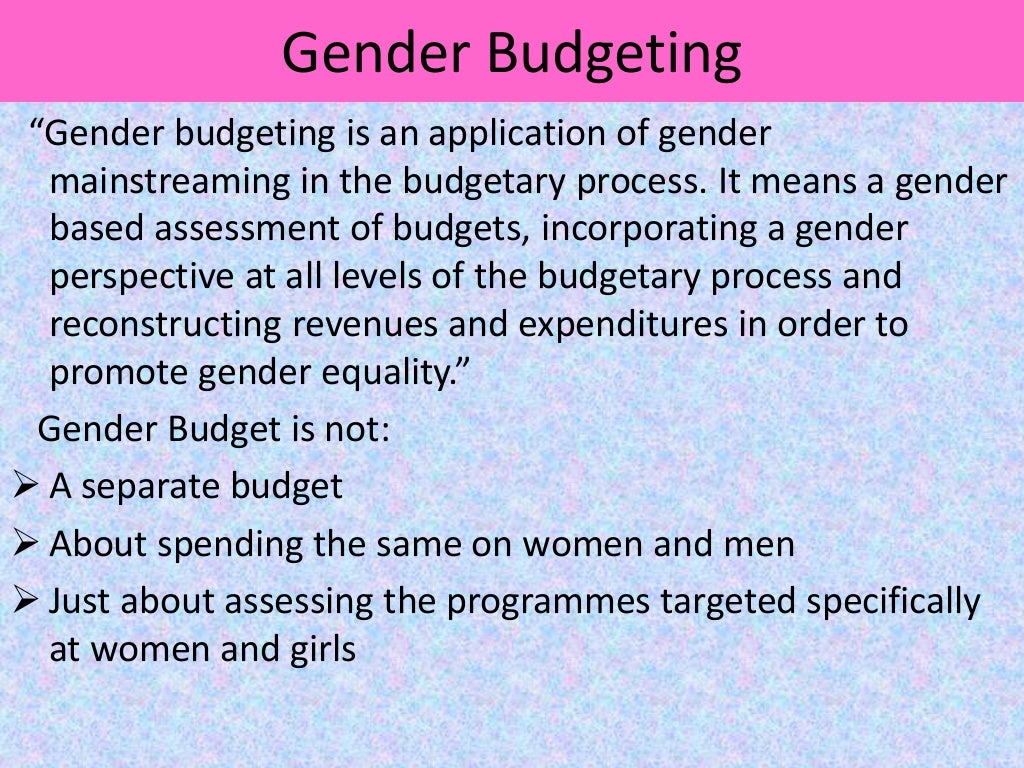 Gender Budgeting

“Gender budgeting is an application of gender mainstreaming in the budgetary process. It means a gender based assessment of budgets, incorporating a gender perspective at all levels of the budgetary process and reconstructing revenues and expenditures in order to promote gender equality.”

Gender Budget is not:

➢ A separate budget
➢ About spending the same on women and men
➢ Just about assessing the programmes targeted specifically at women and girls